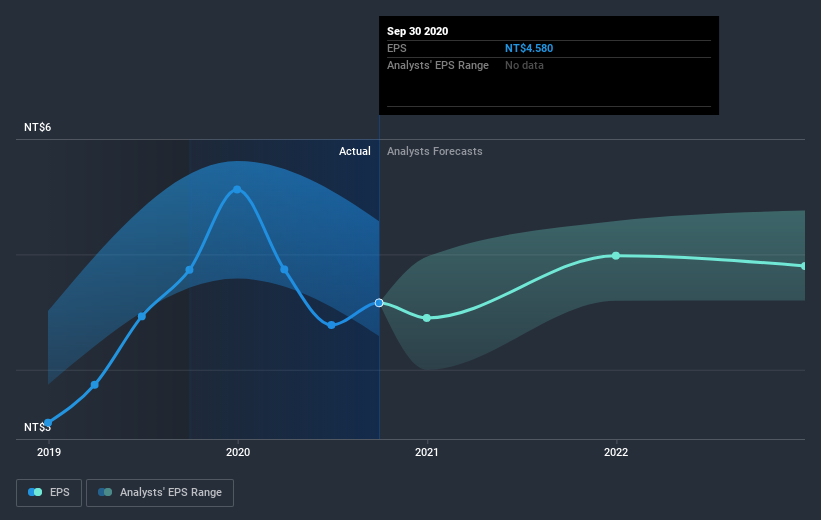 Sep 30 2020
EPS NT$4.580
Analysts' EPS Range No data

NT$6

Actual Analysts Forecasts

NT$3

2019 2020 2021 2022

EPS Analysts' EPS Range